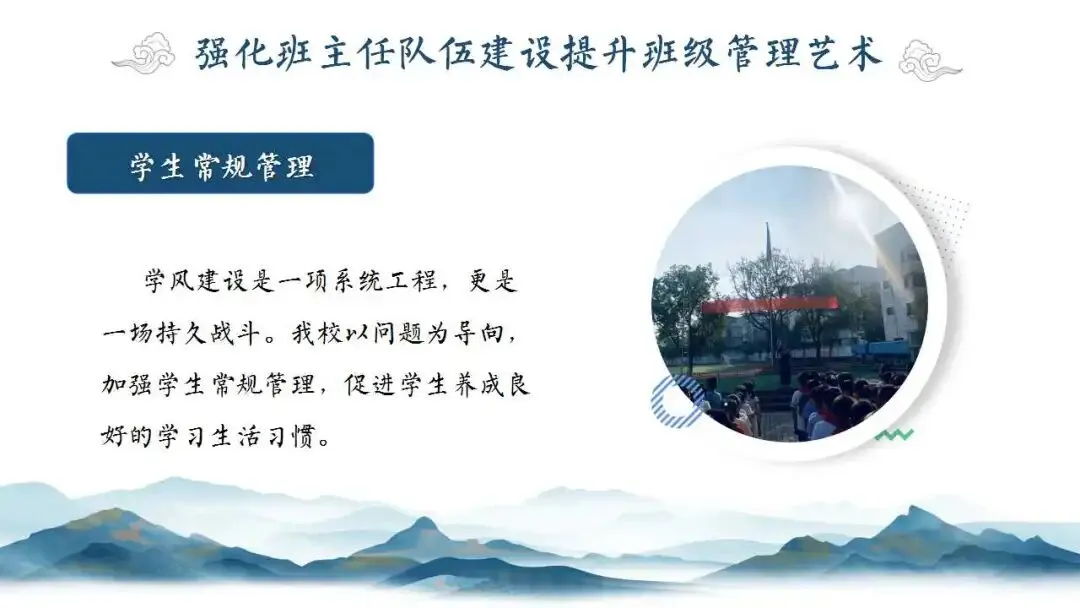 强化班主任队伍建设提升班级管理艺术

学生常规管理

学风建设是一项系统工程，更是一场持久战斗。我校以问题为导向，加强学生常规管理，促进学生养成良好的学习生活习惯。